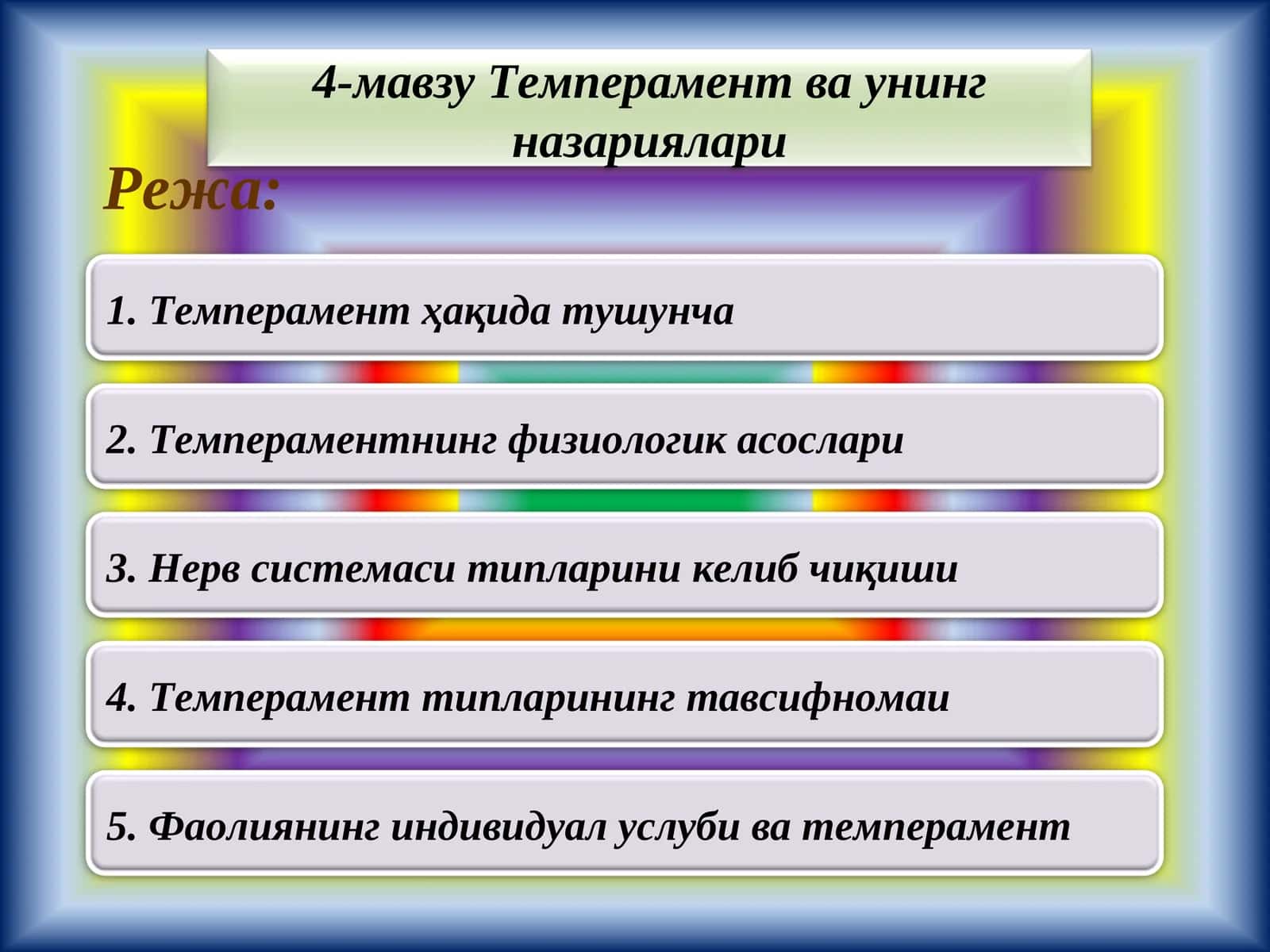 4-мавзу Темперамент ва унинг назариялари

Режа:

1. Темперамент ҳақида тушунча

2. Темпераментнинг физиологик асослари

3. Нерв системаси типларини келиб чиқиши

4. Темперамент типларининг тавсифномаи

5. Фаолиянинг индивидуал услуби ва темперамент